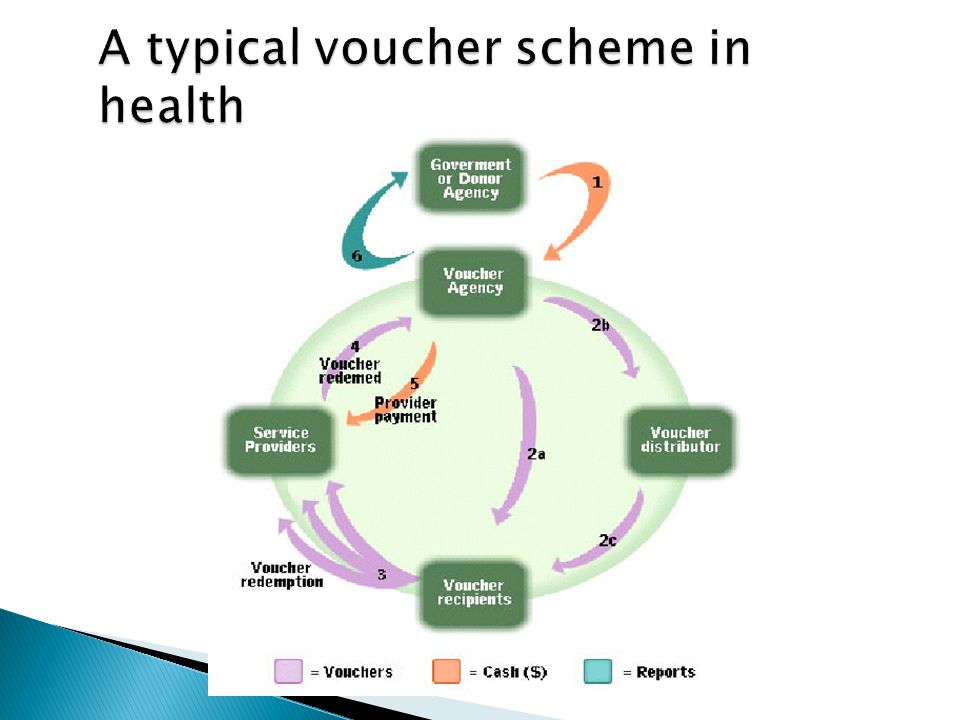 A typical voucher scheme in health

Goverment or Donor Agency

1

6

Voucher Agency

2b

4
Voucher redemed

5
Provider payment

Service Providers

2a

Voucher distributor

2c

Voucher redemption

3

Voucher recipients

= Vouchers = Cash ($) = Reports